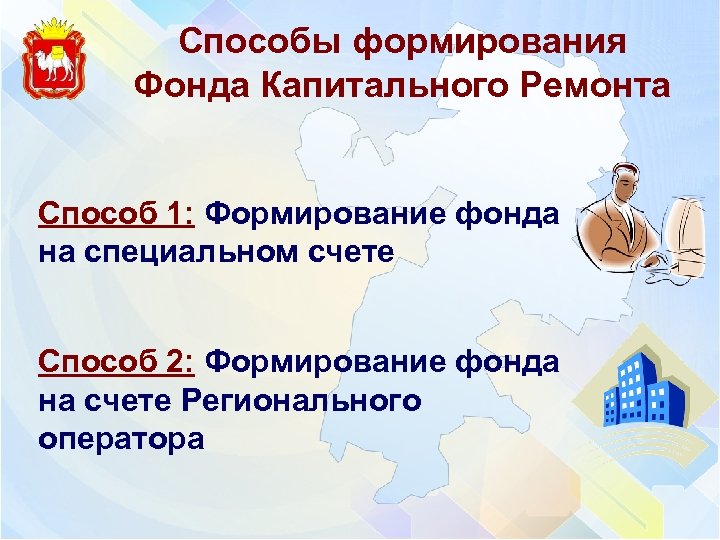 Способы формирования Фонда Капитального Ремонта

Способ 1: Формирование фонда на специальном счете

Способ 2: Формирование фонда на счете Регионального оператора